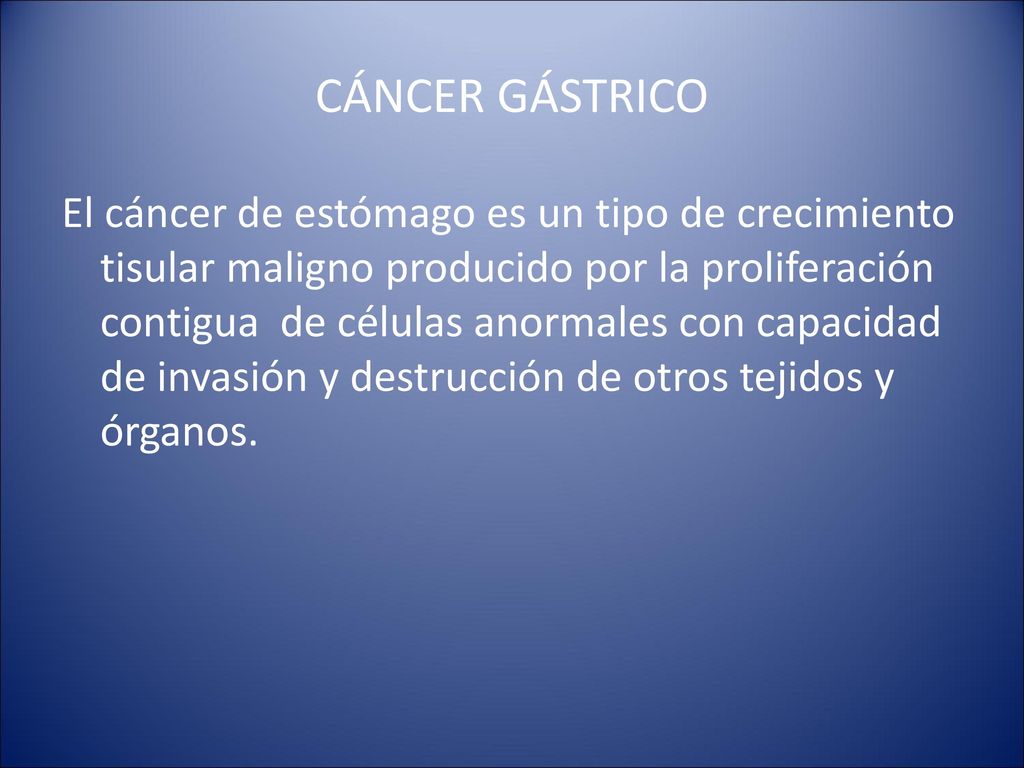 CÁNCER GÁSTRICO

El cáncer de estómago es un tipo de crecimiento tisular maligno producido por la proliferación contigua  de células anormales con capacidad de invasión y destrucción de otros tejidos y órganos.